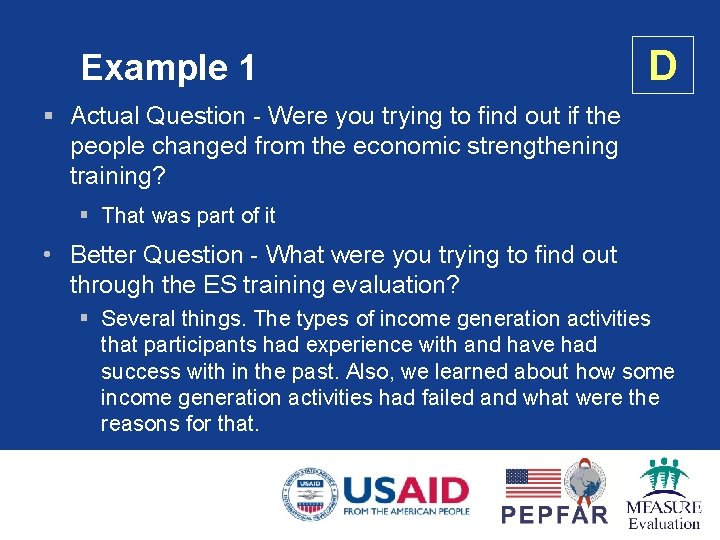 Example 1

D

▪ Actual Question - Were you trying to find out if the people changed from the economic strengthening training?

▪ That was part of it

• Better Question - What were you trying to find out through the ES training evaluation?

▪ Several things. The types of income generation activities that participants had experience with and have had success with in the past. Also, we learned about how some income generation activities had failed and what were the reasons for that.

USAID
FROM THE AMERICAN PEOPLE

PEPFAR

MEASURE Evaluation